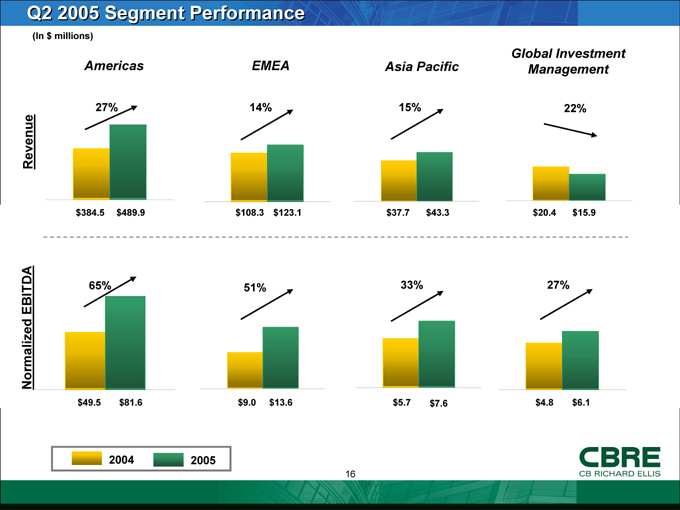 Q2 2005 Segment Performance

(In $ millions)

Americas

EMEA

Asia Pacific

Global Investment Management

Revenue

27%

$384.5 $489.9

14%

$108.3 $123.1

15%

$37.7 $43.3

22%

$20.4 $15.9

Normalized EBITDA

65%

$49.5 $81.6

51%

$9.0 $13.6

33%

$5.7 $7.6

27%

$4.8 $6.1

2004 2005

16

CBRE
CB RICHARD ELLIS